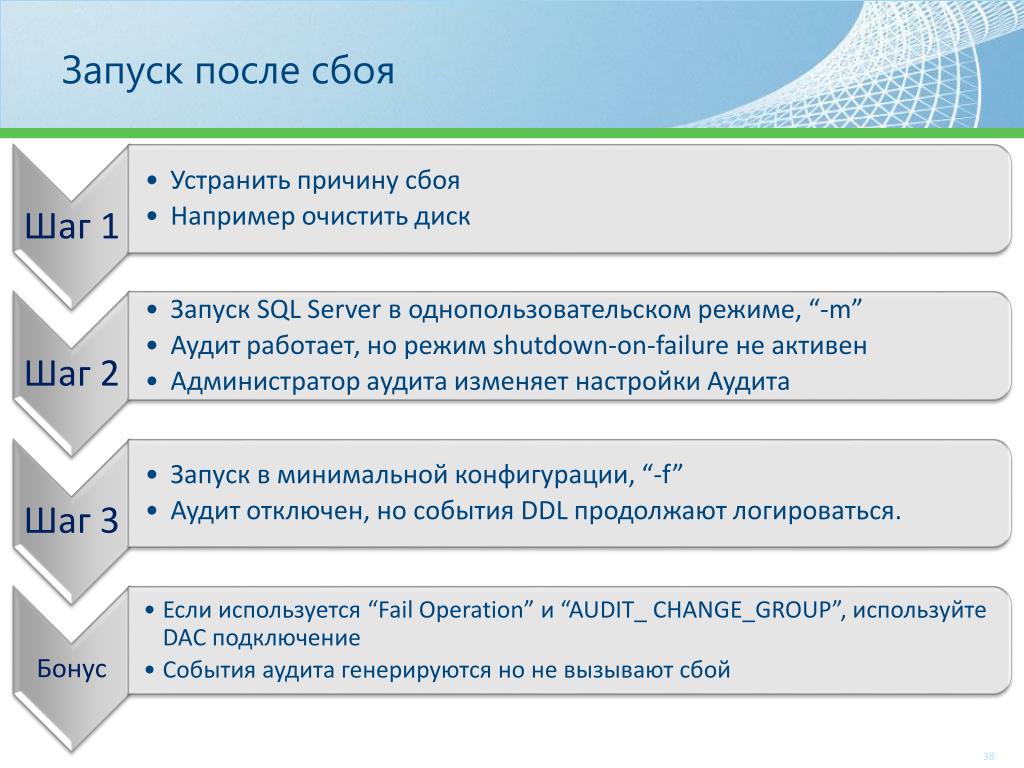 Запуск после сбоя

Шаг 1

• Устранить причину сбоя
• Например очистить диск

Шаг 2

• Запуск SQL Server в однопользовательском режиме, “-m”
• Аудит работает, но режим shutdown-on-failure не активен
• Администратор аудита изменяет настройки Аудита

Шаг 3

• Запуск в минимальной конфигурации, “-f”
• Аудит отключен, но события DDL продолжают логироваться.

Бонус

• Если используется “Fail Operation” и “AUDIT_ CHANGE_GROUP”, используйте DAC подключение
• События аудита генерируются но не вызывают сбой

38